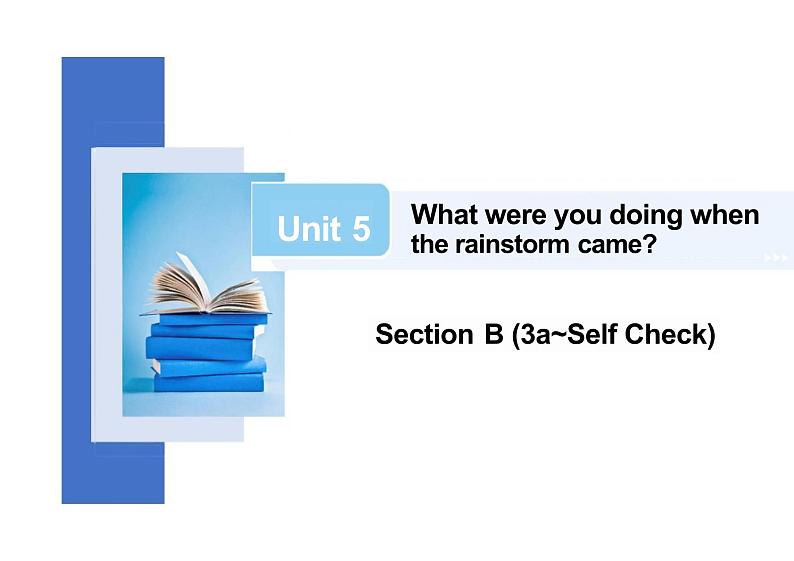 Unit 5

What were you doing when the rainstorm came?

Section B (3a~Self Check)